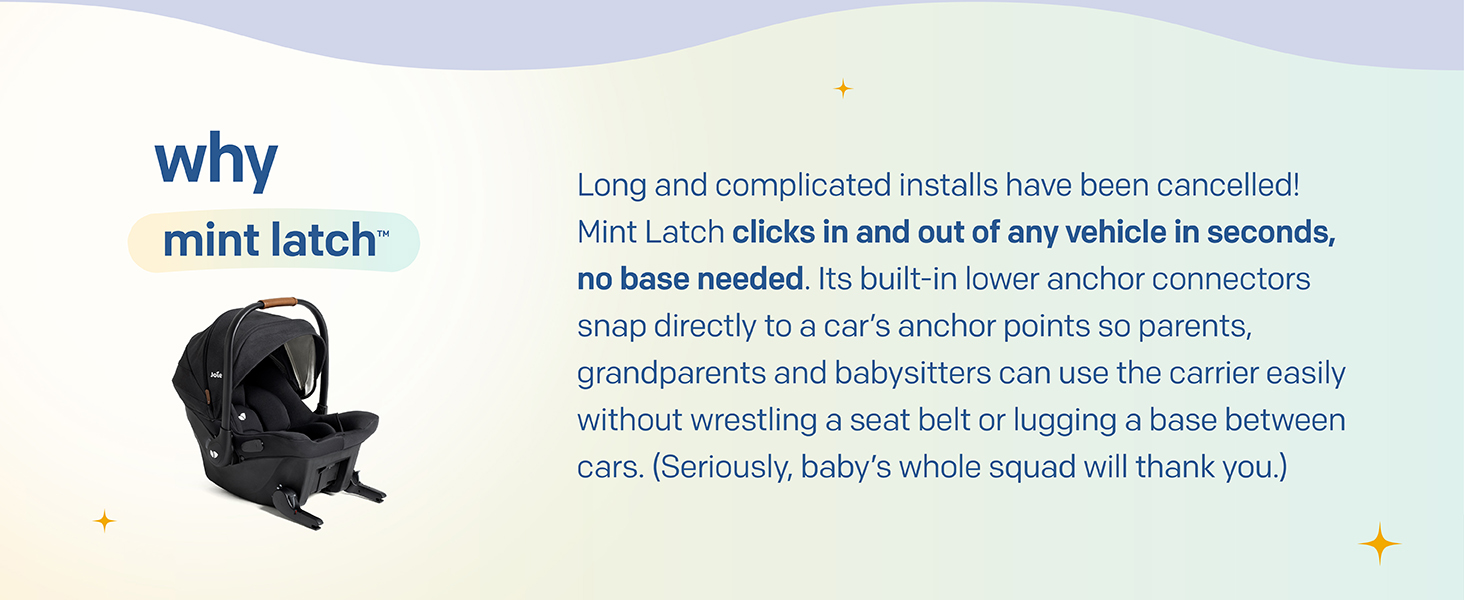 why

mint latch™

Joie

Long and complicated installs have been cancelled! Mint Latch clicks in and out of any vehicle in seconds, no base needed. Its built-in lower anchor connectors snap directly to a car's anchor points so parents, grandparents and babysitters can use the carrier easily without wrestling a seat belt or lugging a base between cars. (Seriously, baby's whole squad will thank you.)